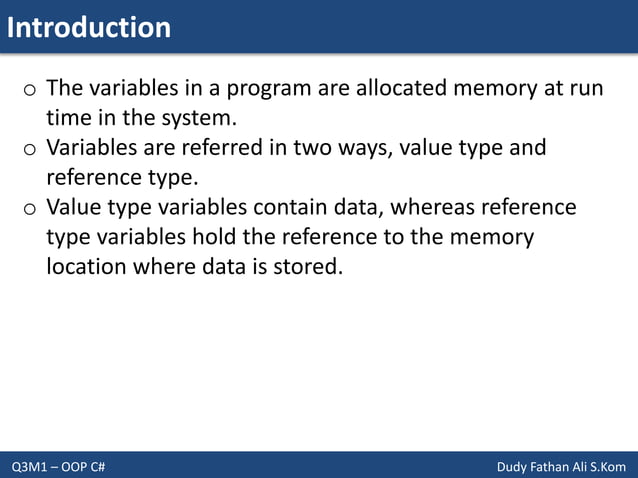 Introduction

o The variables in a program are allocated memory at run time in the system.
o Variables are referred in two ways, value type and reference type.
o Value type variables contain data, whereas reference type variables hold the reference to the memory location where data is stored.

Q3M1 – OOP C#

Dudy Fathan Ali S.Kom